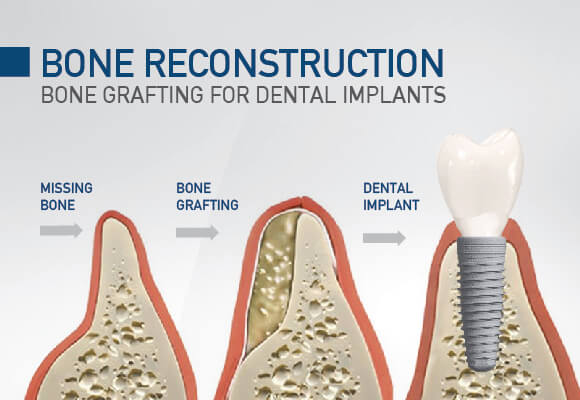 BONE RECONSTRUCTION
BONE GRAFTING FOR DENTAL IMPLANTS

MISSING BONE

BONE GRAFTING

DENTAL IMPLANT